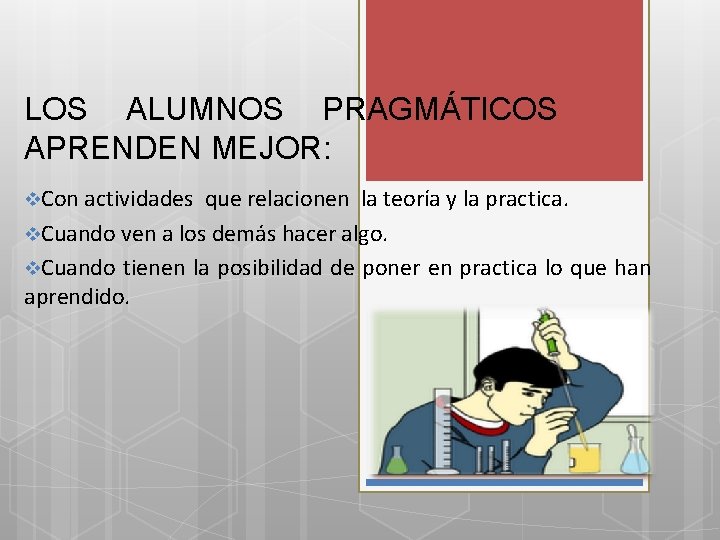 LOS ALUMNOS PRAGMÁTICOS APRENDEN MEJOR:

❖Con actividades que relacionen la teoría y la practica.

❖Cuando ven a los demás hacer algo.

❖Cuando tienen la posibilidad de poner en practica lo que han aprendido.